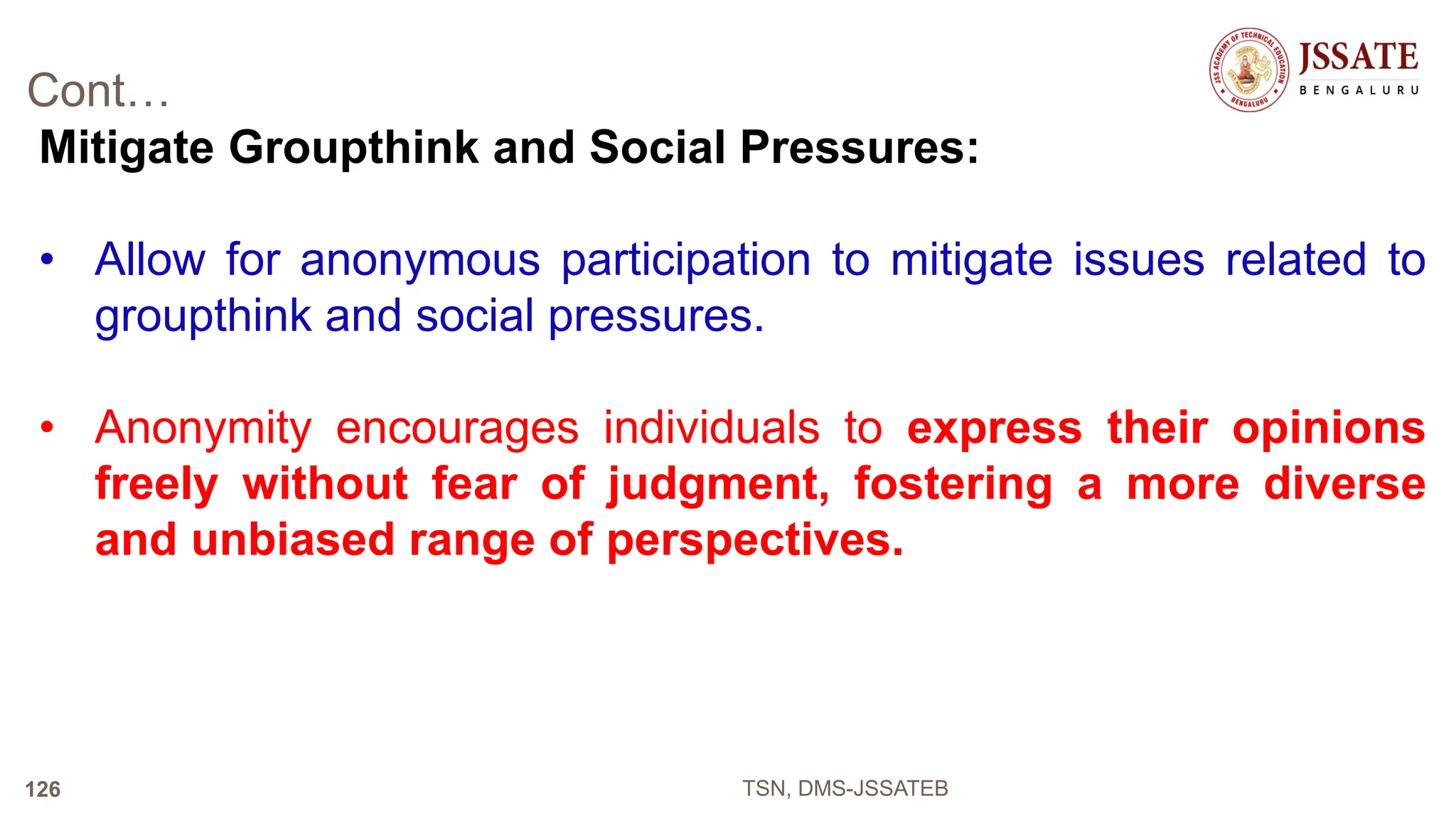 Cont…

JSS ACADEMY OF TECHNICAL EDUCATION BENGALURU

JSSATE
BENGALURU

Mitigate Groupthink and Social Pressures:

• Allow for anonymous participation to mitigate issues related to groupthink and social pressures.

• Anonymity encourages individuals to express their opinions freely without fear of judgment, fostering a more diverse and unbiased range of perspectives.

126

TSN, DMS-JSSATEB